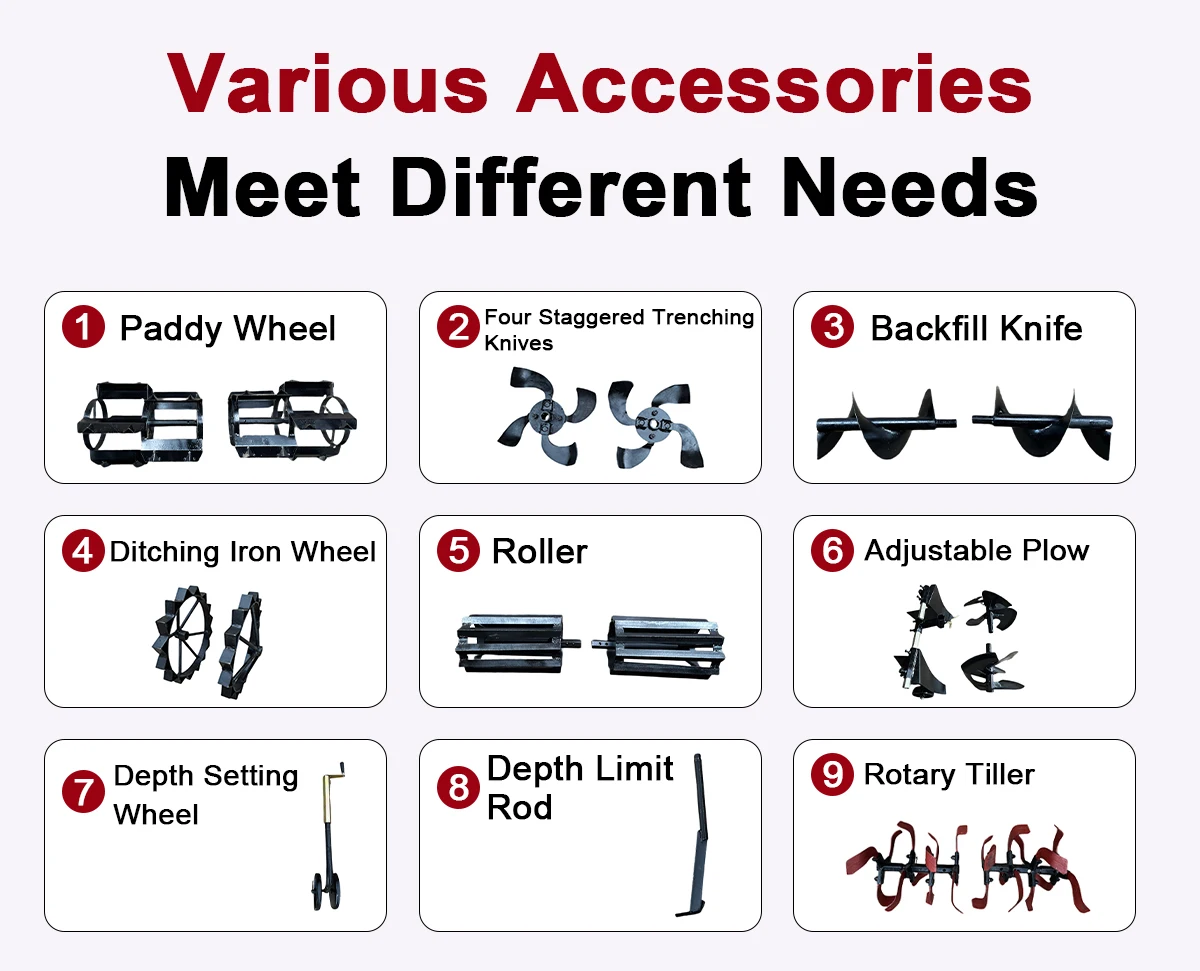 Various Accessories
Meet Different Needs

1 Paddy Wheel

2 Four Staggered Trenching Knives

3 Backfill Knife

4 Ditching Iron Wheel

5 Roller

6 Adjustable Plow

7 Depth Setting Wheel

8 Depth Limit Rod

9 Rotary Tiller